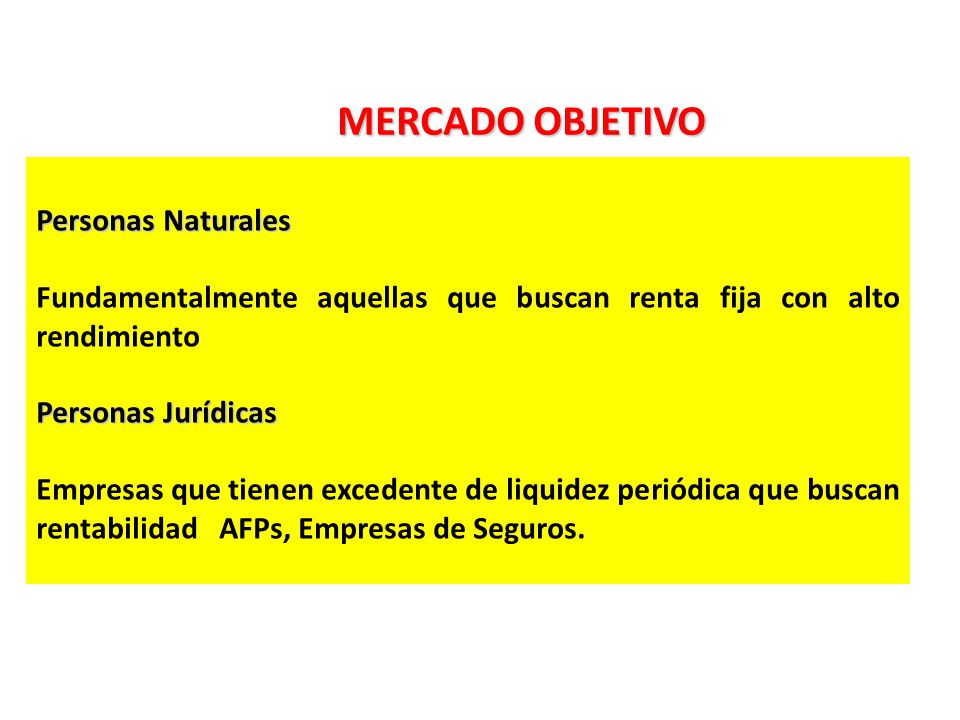 MERCADO OBJETIVO

Personas Naturales

Fundamentalmente aquellas que buscan renta fija con alto rendimiento

Personas Jurídicas

Empresas que tienen excedente de liquidez periódica que buscan rentabilidad AFPs, Empresas de Seguros.